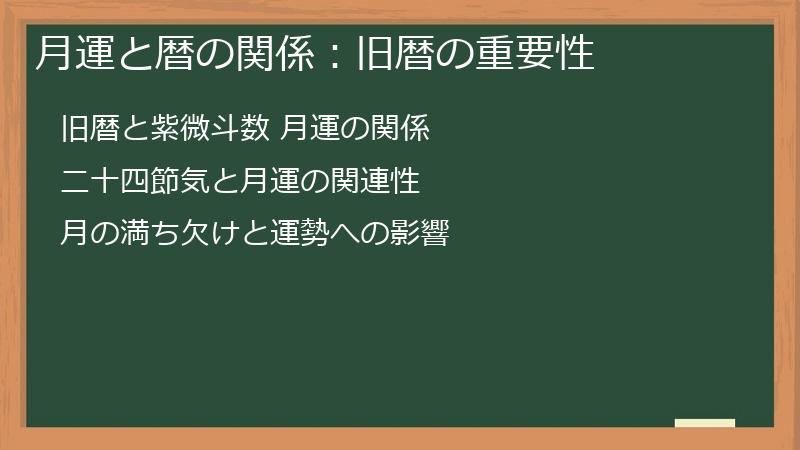 月運と暦の関係：旧暦の重要性

旧暦と紫微斗数 月運の関係

二十四節気と月運の関連性

月の満ち欠けと運勢への影響